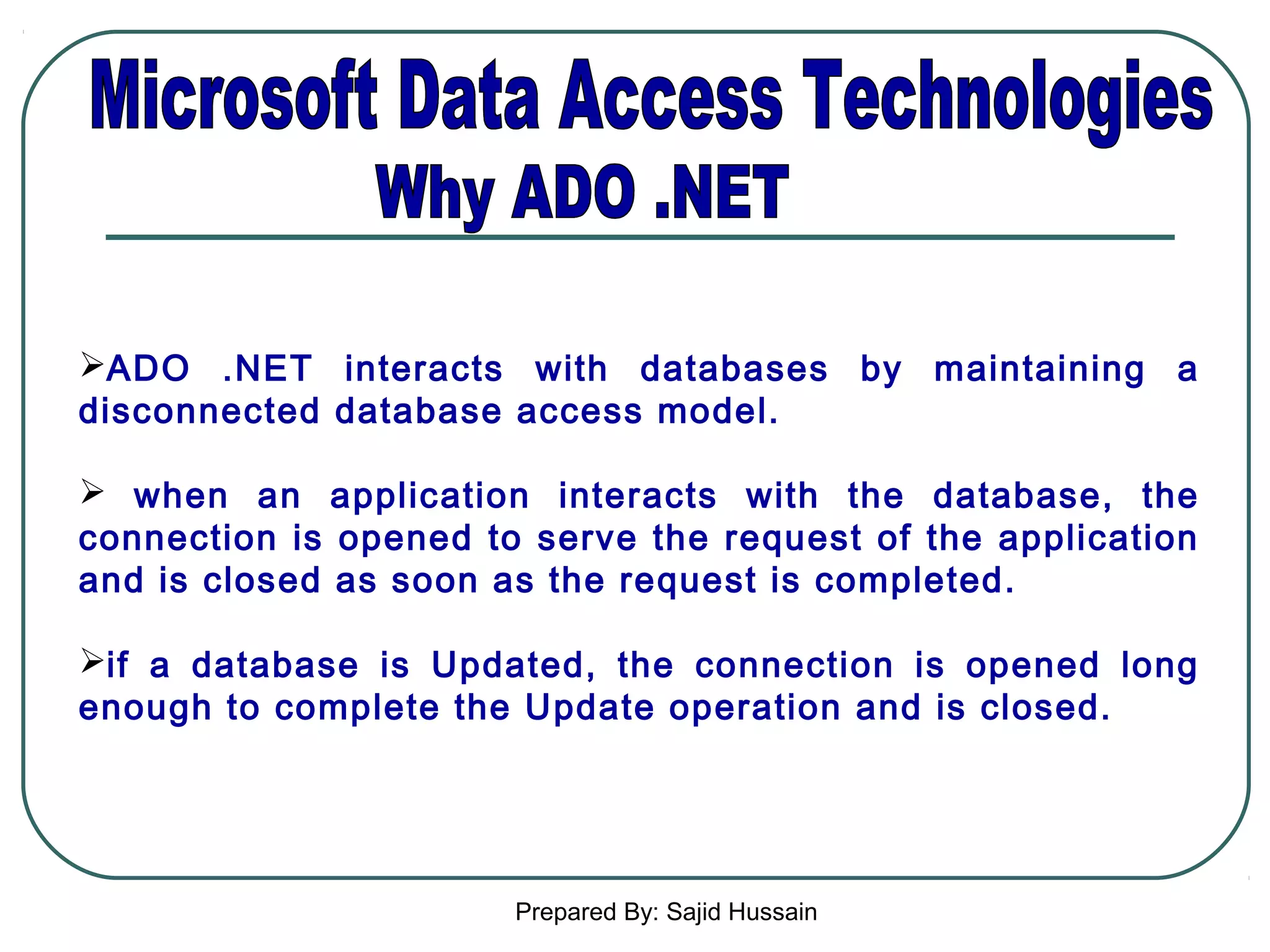 Microsoft Data Access Technologies
Why ADO .NET

➢ADO .NET interacts with databases by maintaining a disconnected database access model.

➢ when an application interacts with the database, the connection is opened to serve the request of the application and is closed as soon as the request is completed.

➢if a database is Updated, the connection is opened long enough to complete the Update operation and is closed.

Prepared By: Sajid Hussain